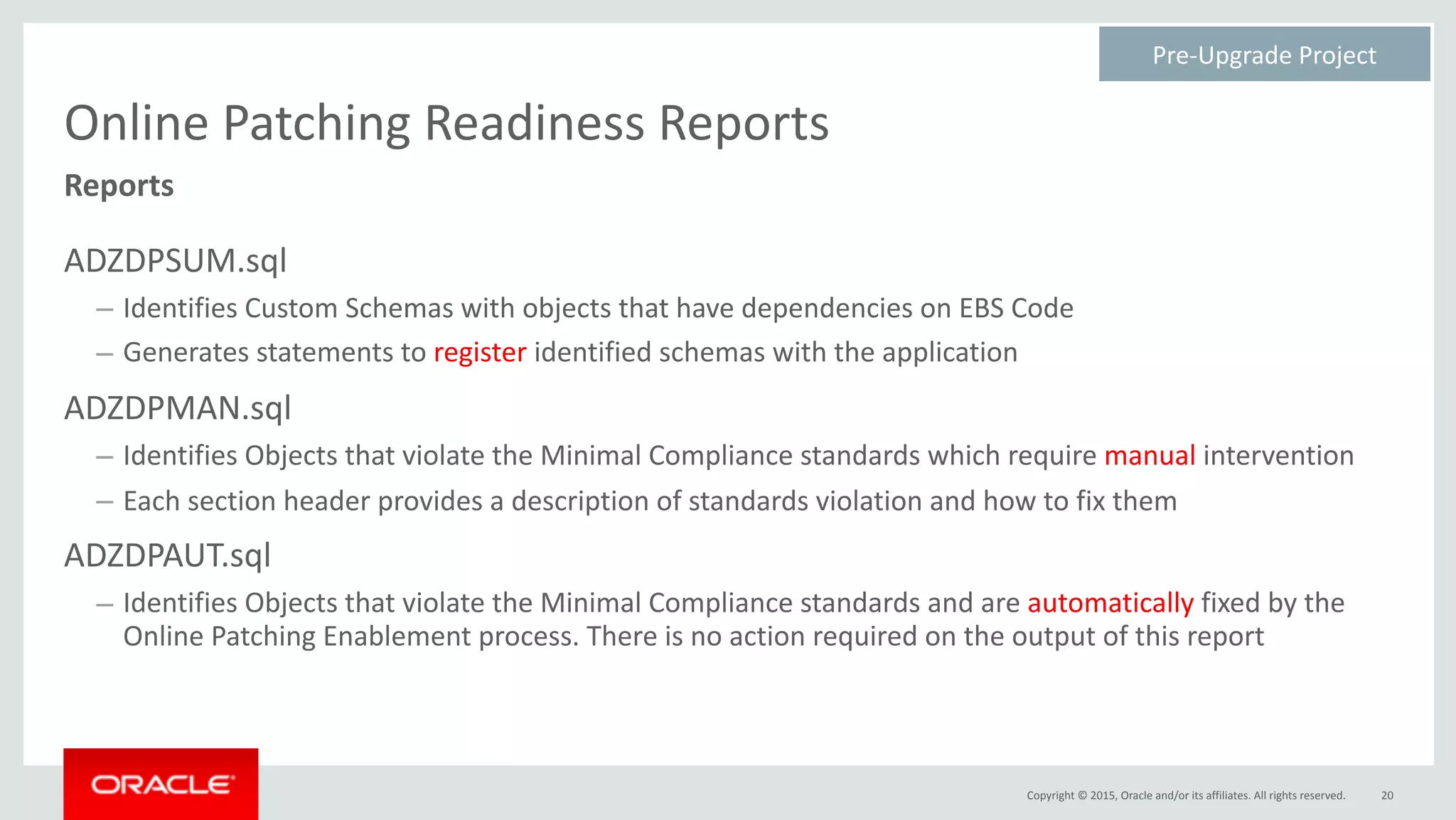 Pre-Upgrade Project

Online Patching Readiness Reports

Reports

ADZDPSUM.sql

– Identifies Custom Schemas with objects that have dependencies on EBS Code

– Generates statements to register identified schemas with the application

ADZDPMAN.sql

– Identifies Objects that violate the Minimal Compliance standards which require manual intervention

– Each section header provides a description of standards violation and how to fix them

ADZDPAUT.sql

– Identifies Objects that violate the Minimal Compliance standards and are automatically fixed by the Online Patching Enablement process. There is no action required on the output of this report

ORACLE

Copyright © 2015, Oracle and/or its affiliates. All rights reserved. 20